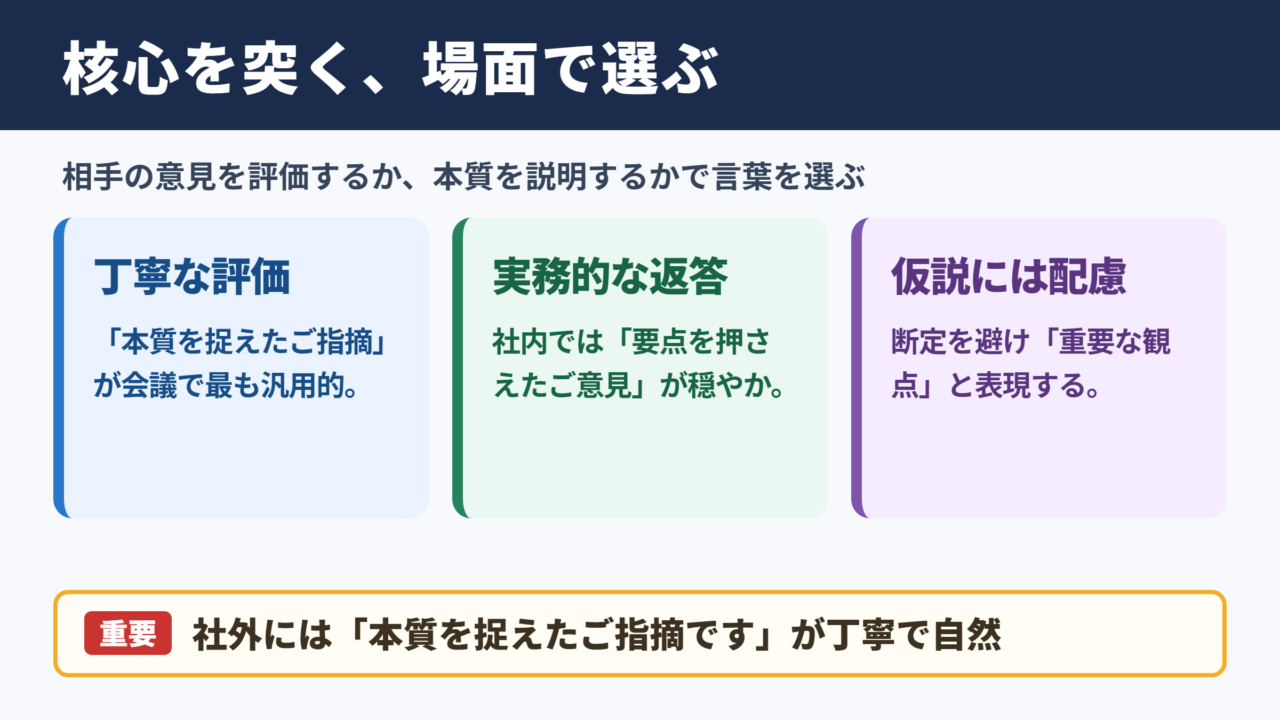 核心を突く、場面で選ぶ

相手の意見を評価するか、本質を説明するかで言葉を選ぶ

丁寧な評価

「本質を捉えたご指摘」が会議で最も汎用的。

実務的な返答

社内では「要点を押さえたご意見」が穏やか。

仮説には配慮

断定を避け「重要な観点」と表現する。

重要 社外には「本質を捉えたご指摘です」が丁寧で自然